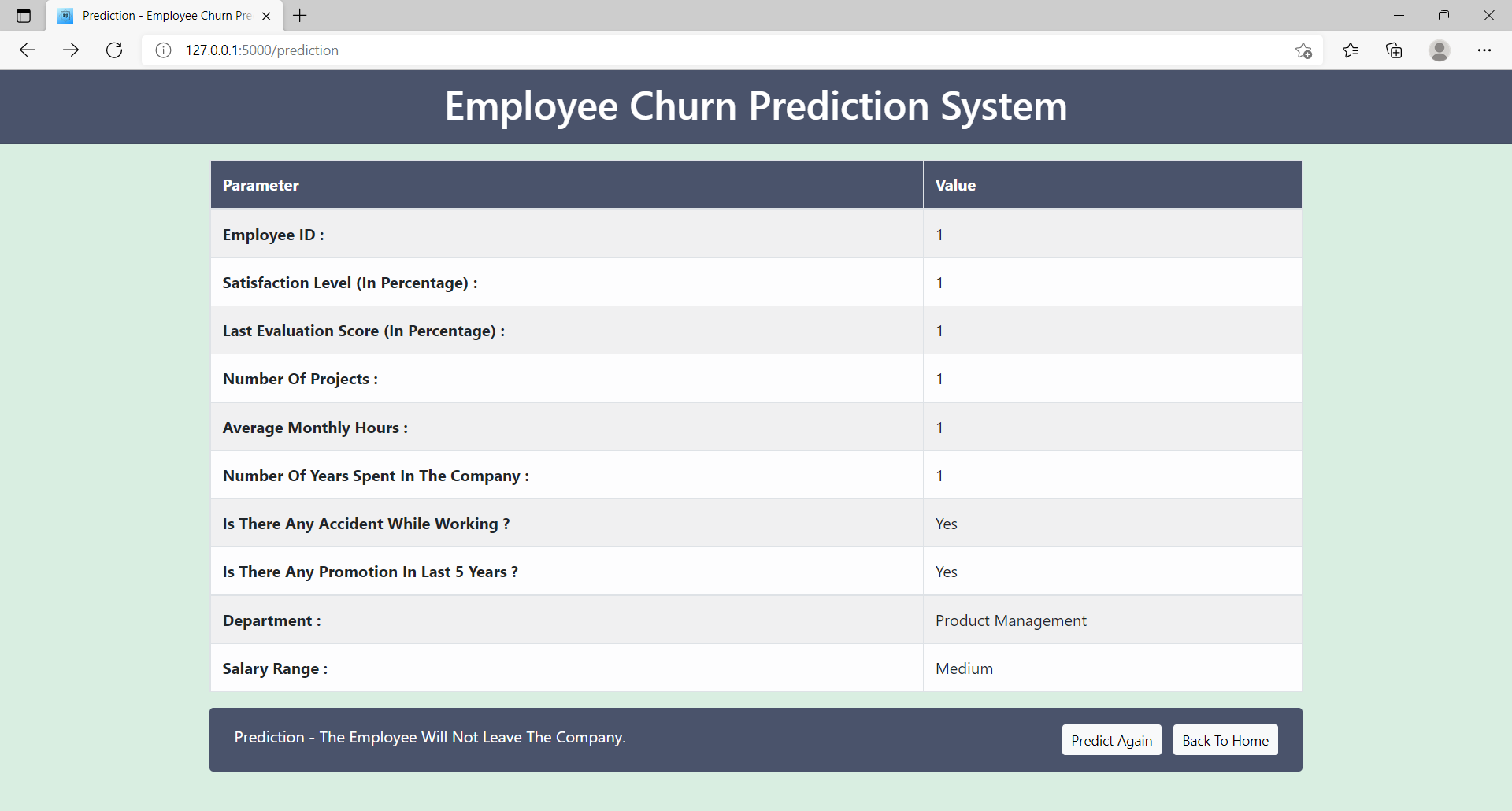 Prediction - Employee Churn Pre

127.0.0.1:5000/prediction

Employee Churn Prediction System

| Parameter | Value |
|---|---|
| Employee ID : | 1 |
| Satisfaction Level (In Percentage) : | 1 |
| Last Evaluation Score (In Percentage) : | 1 |
| Number Of Projects : | 1 |
| Average Monthly Hours : | 1 |
| Number Of Years Spent In The Company : | 1 |
| Is There Any Accident While Working ? | Yes |
| Is There Any Promotion In Last 5 Years ? | Yes |
| Department : | Product Management |
| Salary Range : | Medium |

Prediction - The Employee Will Not Leave The Company.

Predict Again

Back To Home